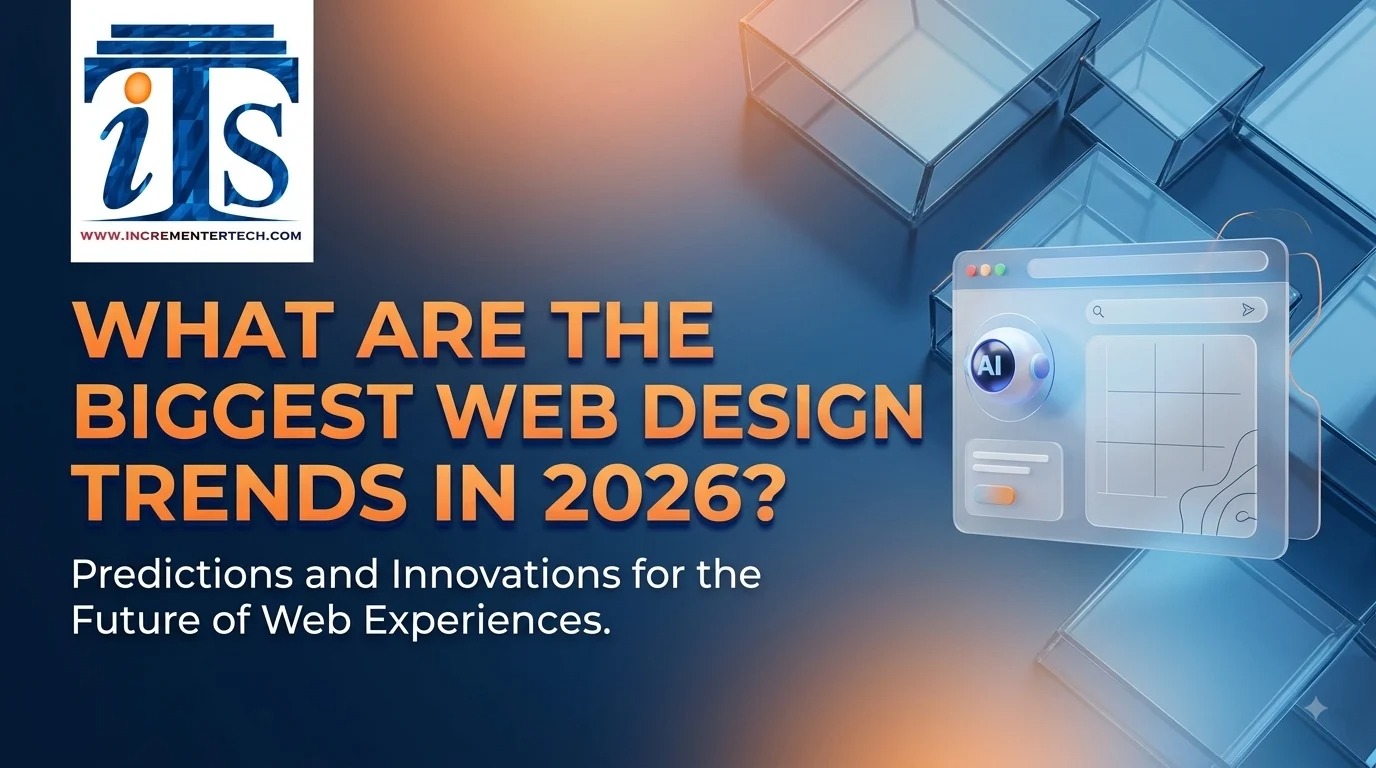 iTS
WWW.INCREMENTERTECH.COM

WHAT ARE THE BIGGEST WEB DESIGN TRENDS IN 2026?

Predictions and Innovations for the Future of Web Experiences.

AI